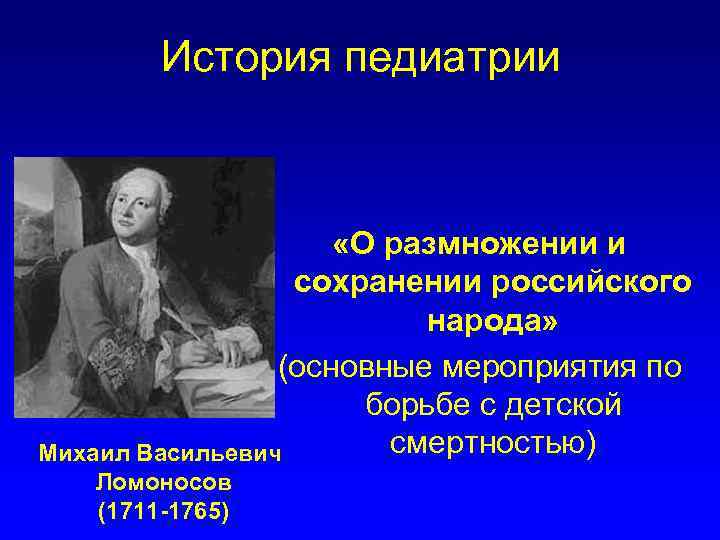 История педиатрии

«О размножении и сохранении российского народа»
(основные мероприятия по борьбе с детской смертностью)

Михаил Васильевич Ломоносов
(1711-1765)